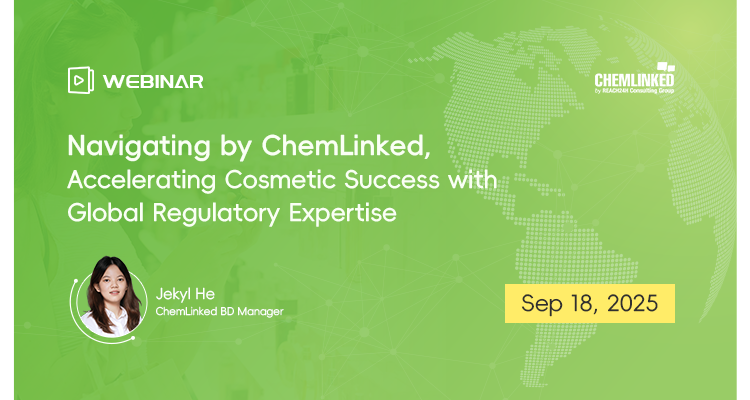 WEBINAR

CHEMLINKED
by REACH24H Consulting Group

Navigating by ChemLinked,
Accelerating Cosmetic Success with Global Regulatory Expertise

Jekyl He
ChemLinked BD Manager

Sep 18, 2025